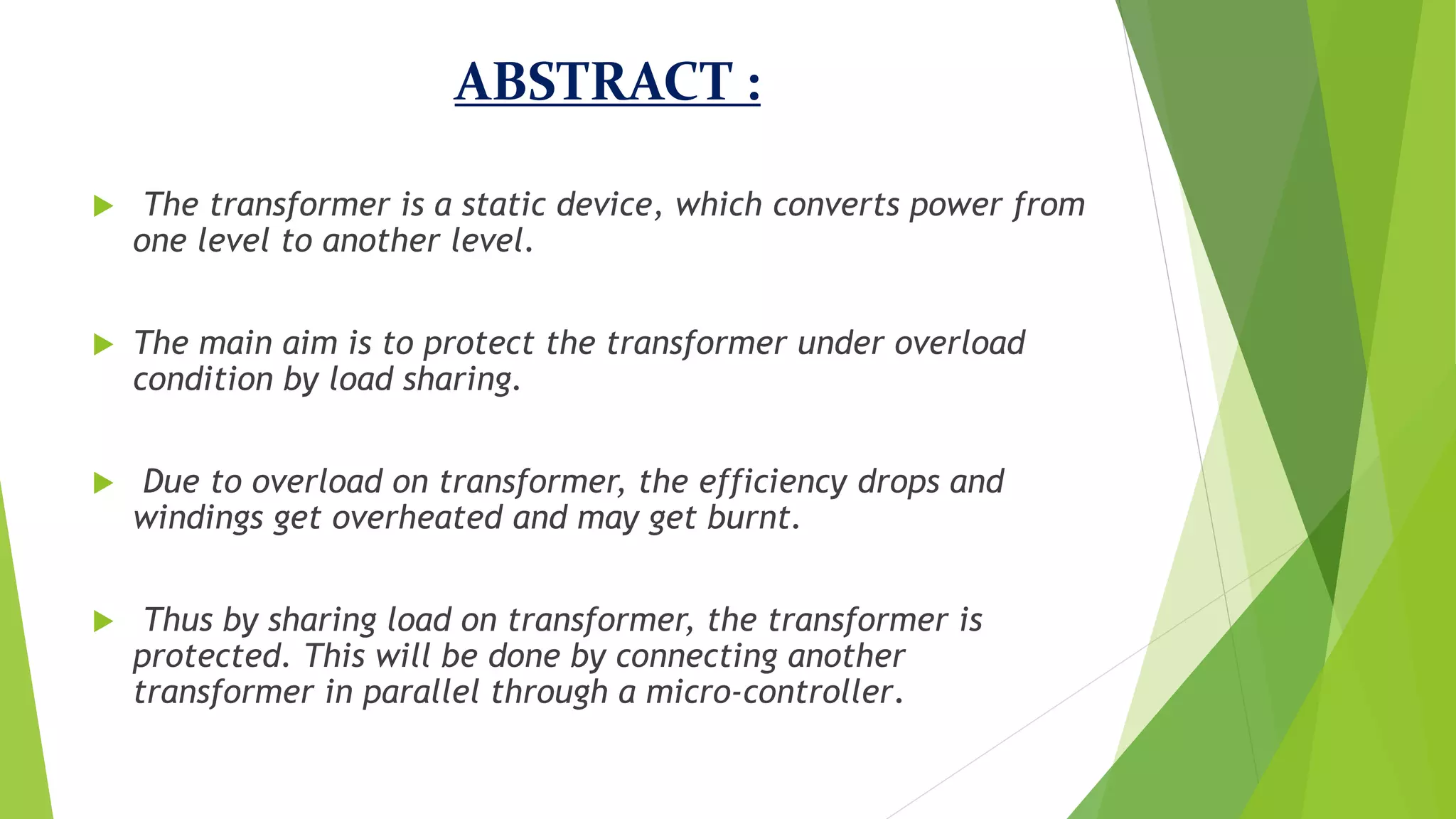 ABSTRACT :

The transformer is a static device, which converts power from one level to another level.

The main aim is to protect the transformer under overload condition by load sharing.

Due to overload on transformer, the efficiency drops and windings get overheated and may get burnt.

Thus by sharing load on transformer, the transformer is protected. This will be done by connecting another transformer in parallel through a micro-controller.